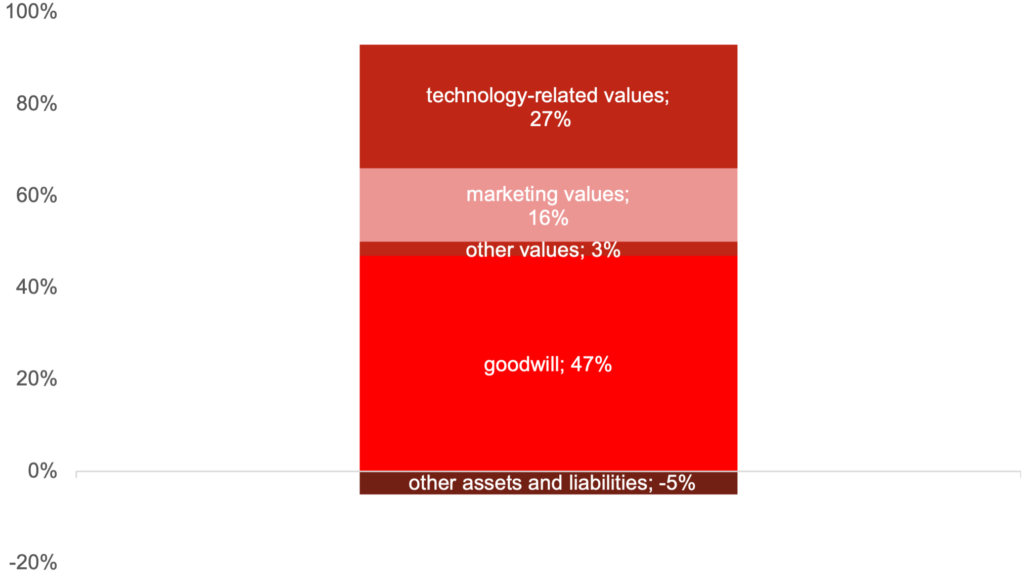 100%
80%
60%
40%
20%
0%
-20%

technology-related values; 27%

marketing values; 16%

other values; 3%

goodwill; 47%

other assets and liabilities; -5%